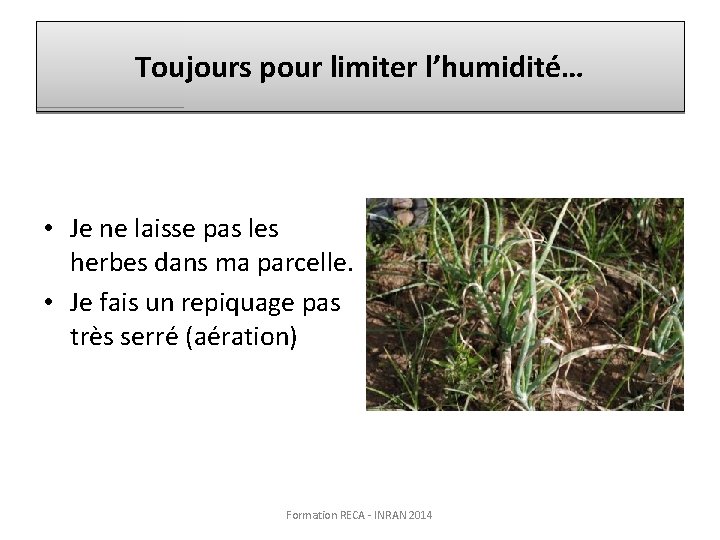 Toujours pour limiter l'humidité…

• Je ne laisse pas les herbes dans ma parcelle.
• Je fais un repiquage pas très serré (aération)

Formation RECA - INRAN 2014